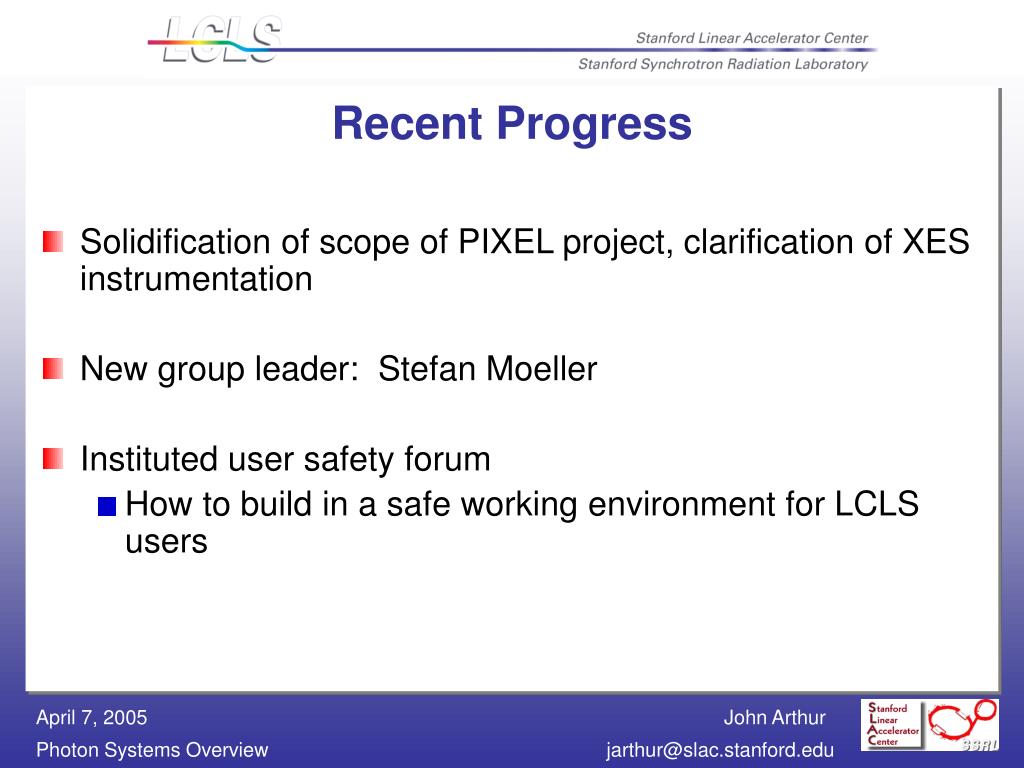 LCLS

Stanford Linear Accelerator Center

Stanford Synchrotron Radiation Laboratory

Recent Progress

Solidification of scope of PIXEL project, clarification of XES instrumentation

New group leader: Stefan Moeller

Instituted user safety forum

How to build in a safe working environment for LCLS users

April 7, 2005

Photon Systems Overview

John Arthur

jarthur@slac.stanford.edu

Stanford Linear Accelerator Center

SSRL